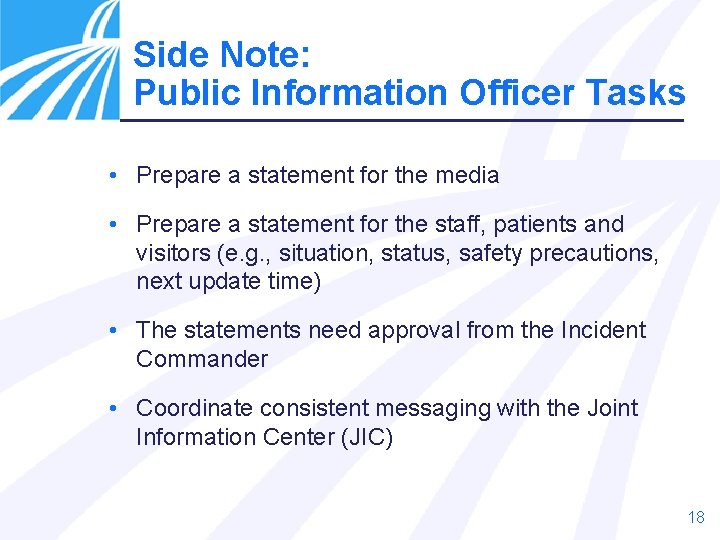 Side Note:
Public Information Officer Tasks

• Prepare a statement for the media

• Prepare a statement for the staff, patients and visitors (e.g., situation, status, safety precautions, next update time)

• The statements need approval from the Incident Commander

• Coordinate consistent messaging with the Joint Information Center (JIC)

18